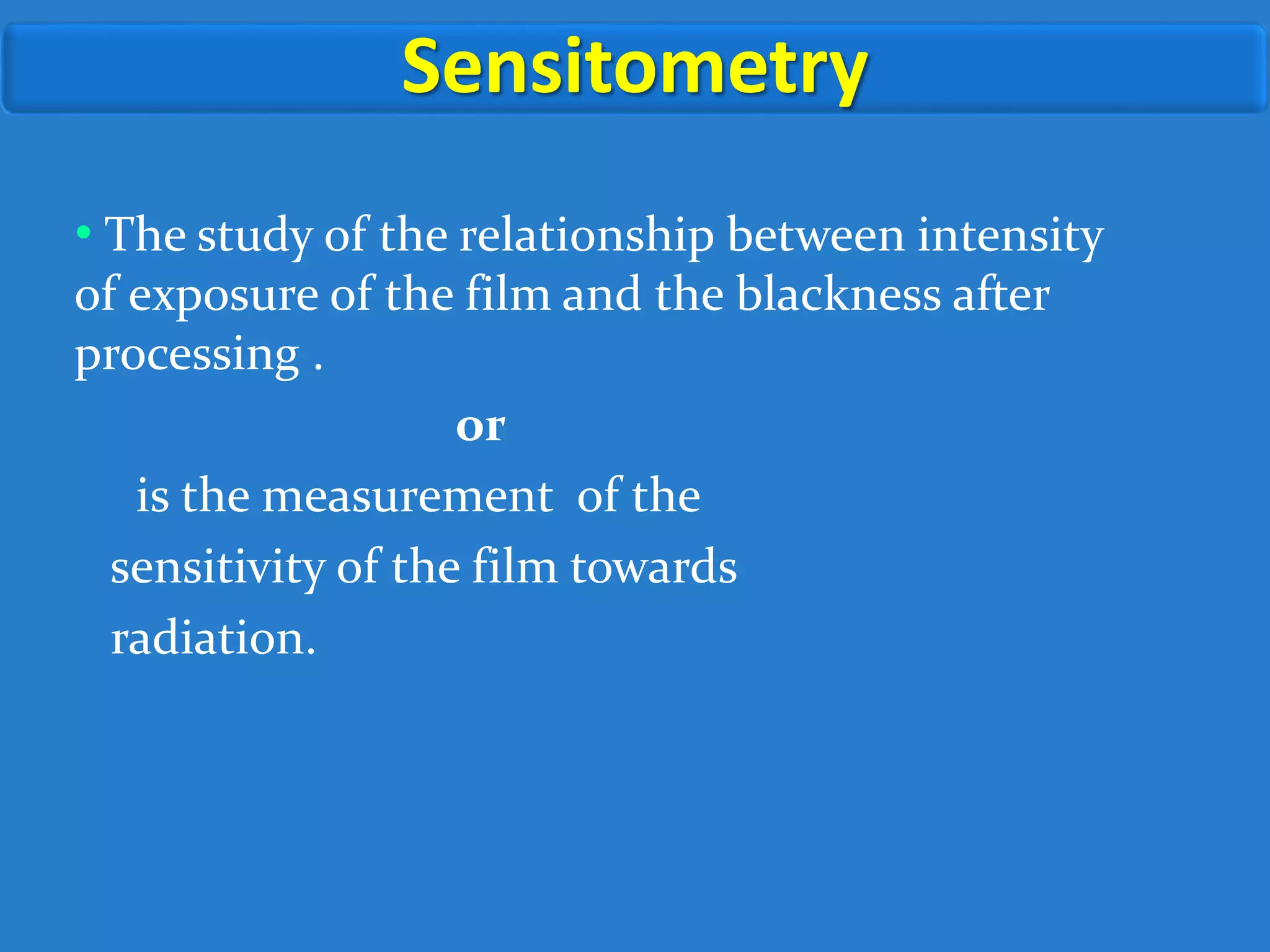 Sensitometry

• The study of the relationship between intensity of exposure of the film and the blackness after processing .

or

is the measurement of the sensitivity of the film towards radiation.